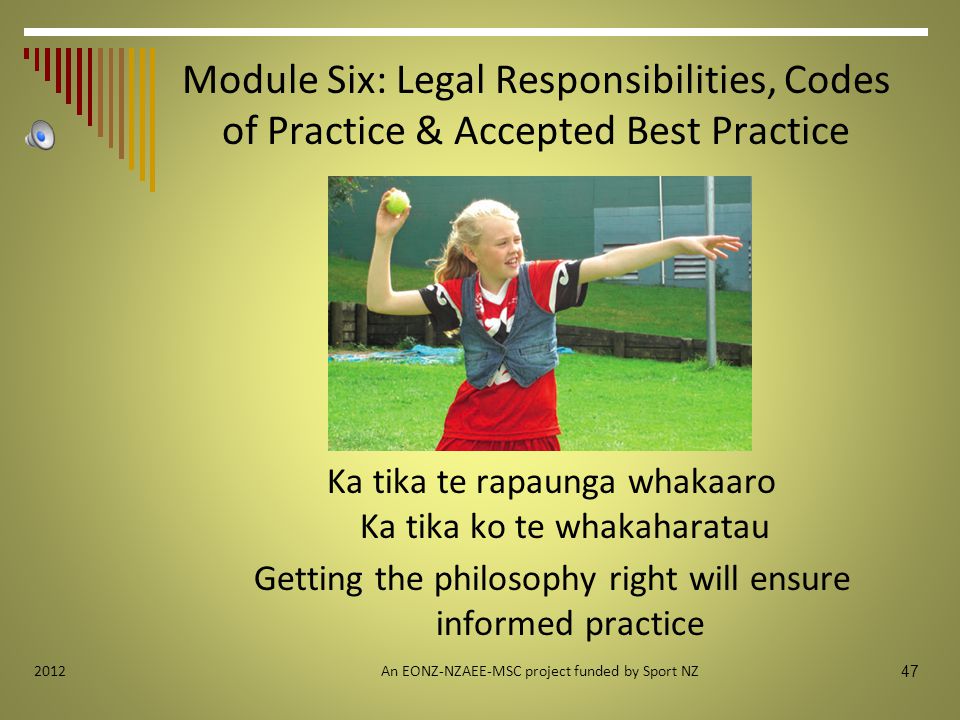 Module Six: Legal Responsibilities, Codes of Practice & Accepted Best Practice

Ka tika te rapaunga whakaaro
Ka tika ko te whakaharatau

Getting the philosophy right will ensure informed practice

2012

An EONZ-NZAEE-MSC project funded by Sport NZ

47